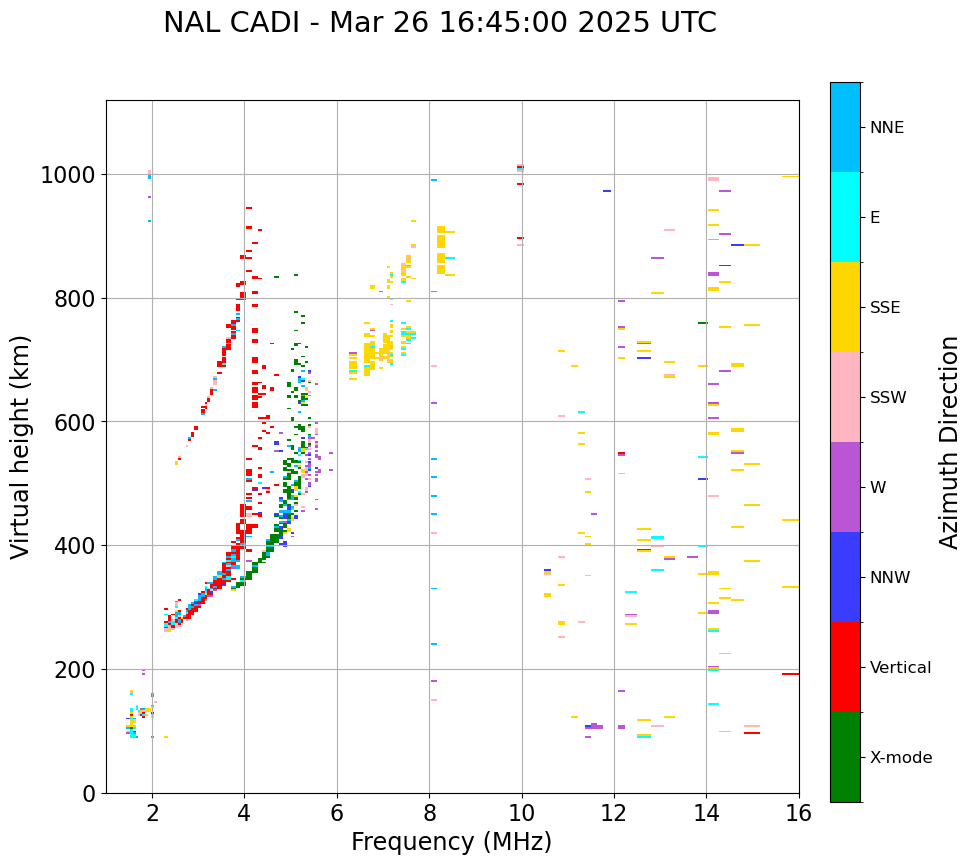 NAL CADI - Mar 26 16:45:00 2025 UTC

Virtual height (km)

1000
800
600
400
200
0

2
4
6
8
10
12
14
16

Frequency (MHz)

NNE
E
SSE
SSW
W
NNW
Vertical
X-mode

Azimuth Direction